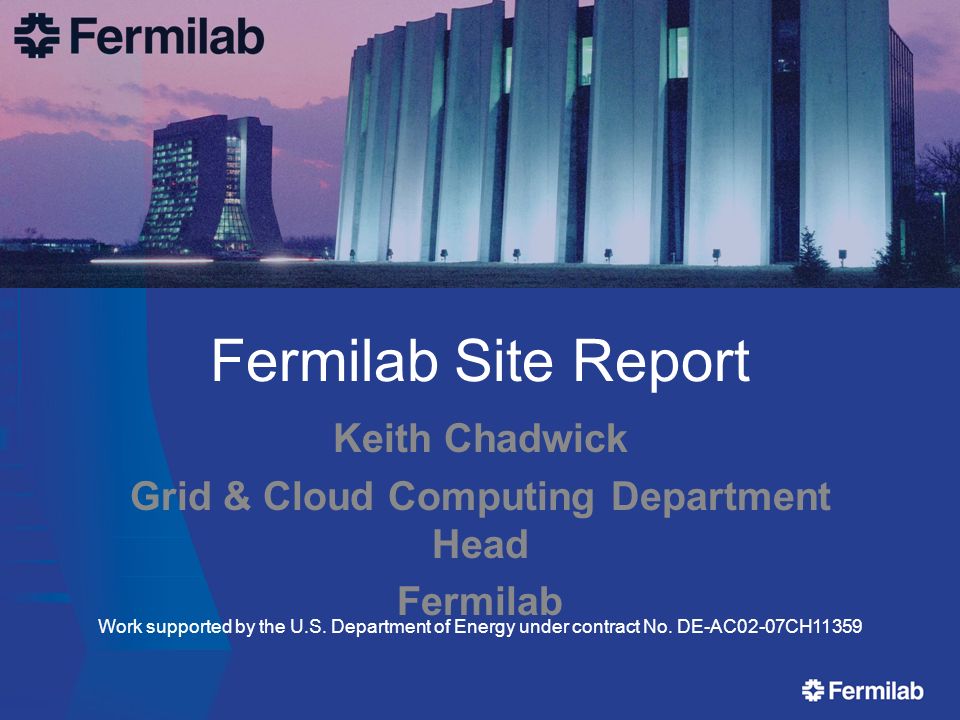 Fermilab

Fermilab Site Report

Keith Chadwick
Grid & Cloud Computing Department Head
Fermilab

Work supported by the U.S. Department of Energy under contract No. DE-AC02-07CH11359

Fermilab